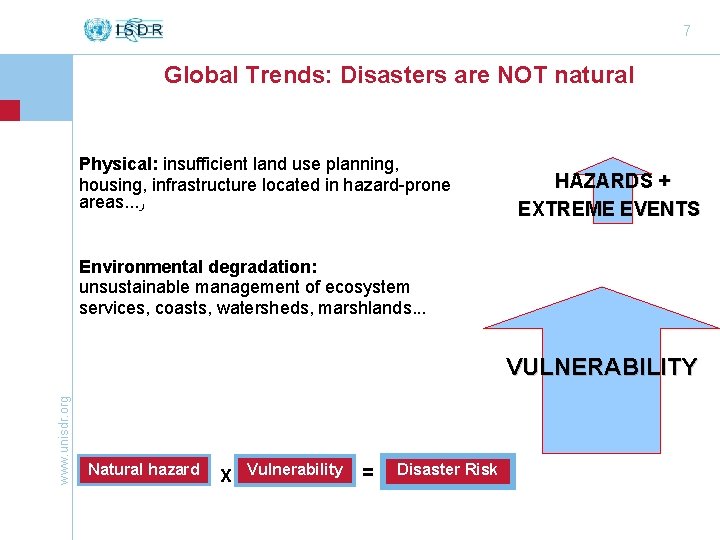 ISDR

7

Global Trends: Disasters are NOT natural

Physical: insufficient land use planning, housing, infrastructure located in hazard-prone areas…,

Environmental degradation: unsustainable management of ecosystem services, coasts, watersheds, marshlands…

HAZARDS + EXTREME EVENTS

VULNERABILITY

www.unisdr.org

Natural hazard X Vulnerability = Disaster Risk